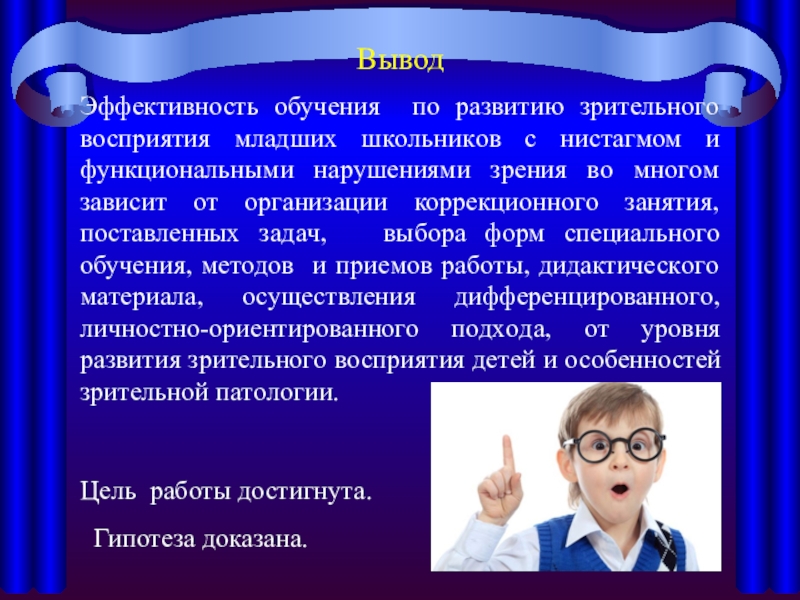 Вывод

Эффективность обучения по развитию зрительного восприятия младших школьников с нистагмом и функциональными нарушениями зрения во многом зависит от организации коррекционного занятия, поставленных задач, выбора форм специального обучения, методов и приемов работы, дидактического материала, осуществления дифференцированного, личностно-ориентированного подхода, от уровня развития зрительного восприятия детей и особенностей зрительной патологии.

Цель работы достигнута.

Гипотеза доказана.